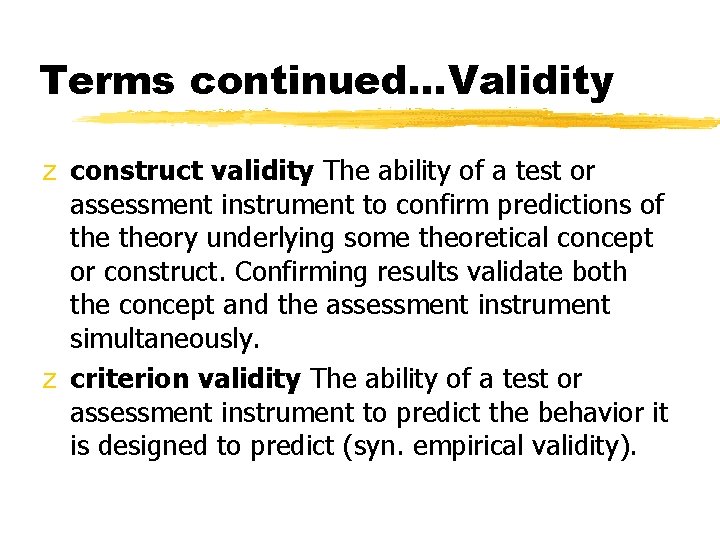 Terms continued...Validity

z construct validity The ability of a test or assessment instrument to confirm predictions of the theory underlying some theoretical concept or construct. Confirming results validate both the concept and the assessment instrument simultaneously.

z criterion validity The ability of a test or assessment instrument to predict the behavior it is designed to predict (syn. empirical validity).